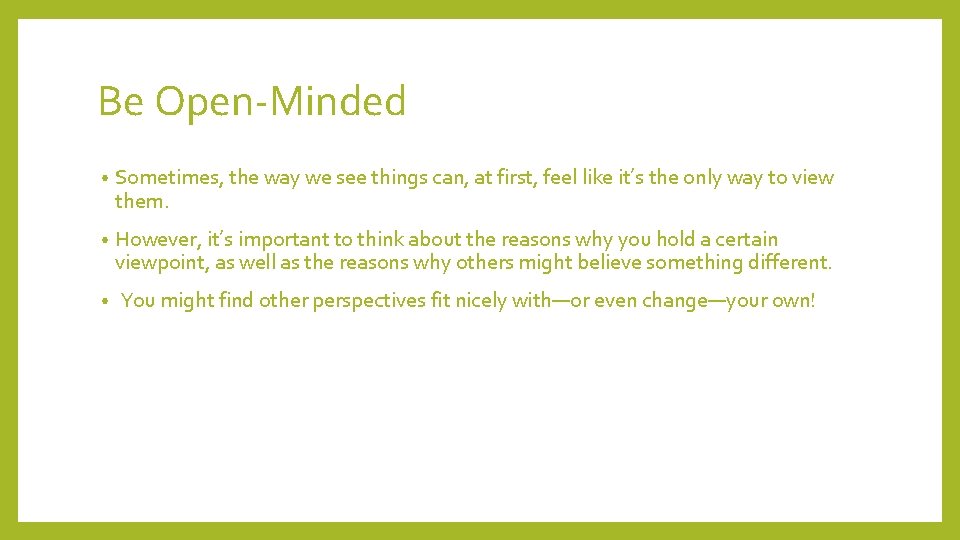 Be Open-Minded

• Sometimes, the way we see things can, at first, feel like it's the only way to view them.

• However, it's important to think about the reasons why you hold a certain viewpoint, as well as the reasons why others might believe something different.

• You might find other perspectives fit nicely with—or even change—your own!